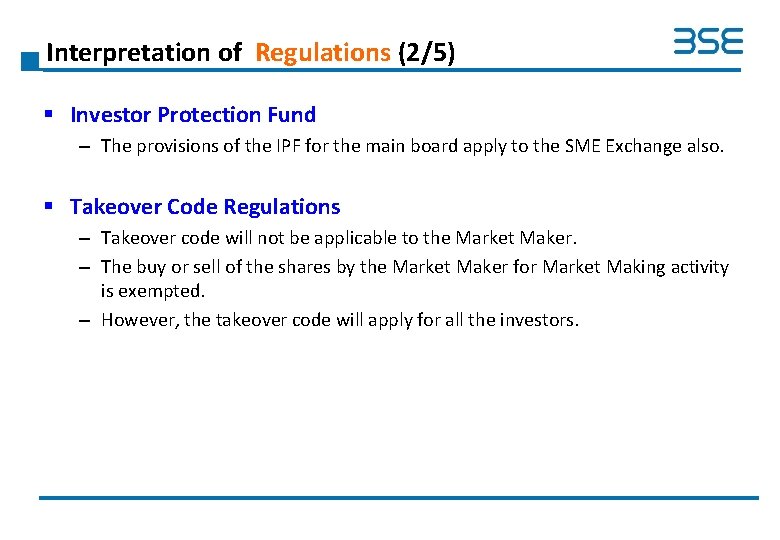 Interpretation of Regulations (2/5)

BSE

▪ Investor Protection Fund

– The provisions of the IPF for the main board apply to the SME Exchange also.

▪ Takeover Code Regulations

– Takeover code will not be applicable to the Market Maker.

– The buy or sell of the shares by the Market Maker for Market Making activity is exempted.

– However, the takeover code will apply for all the investors.